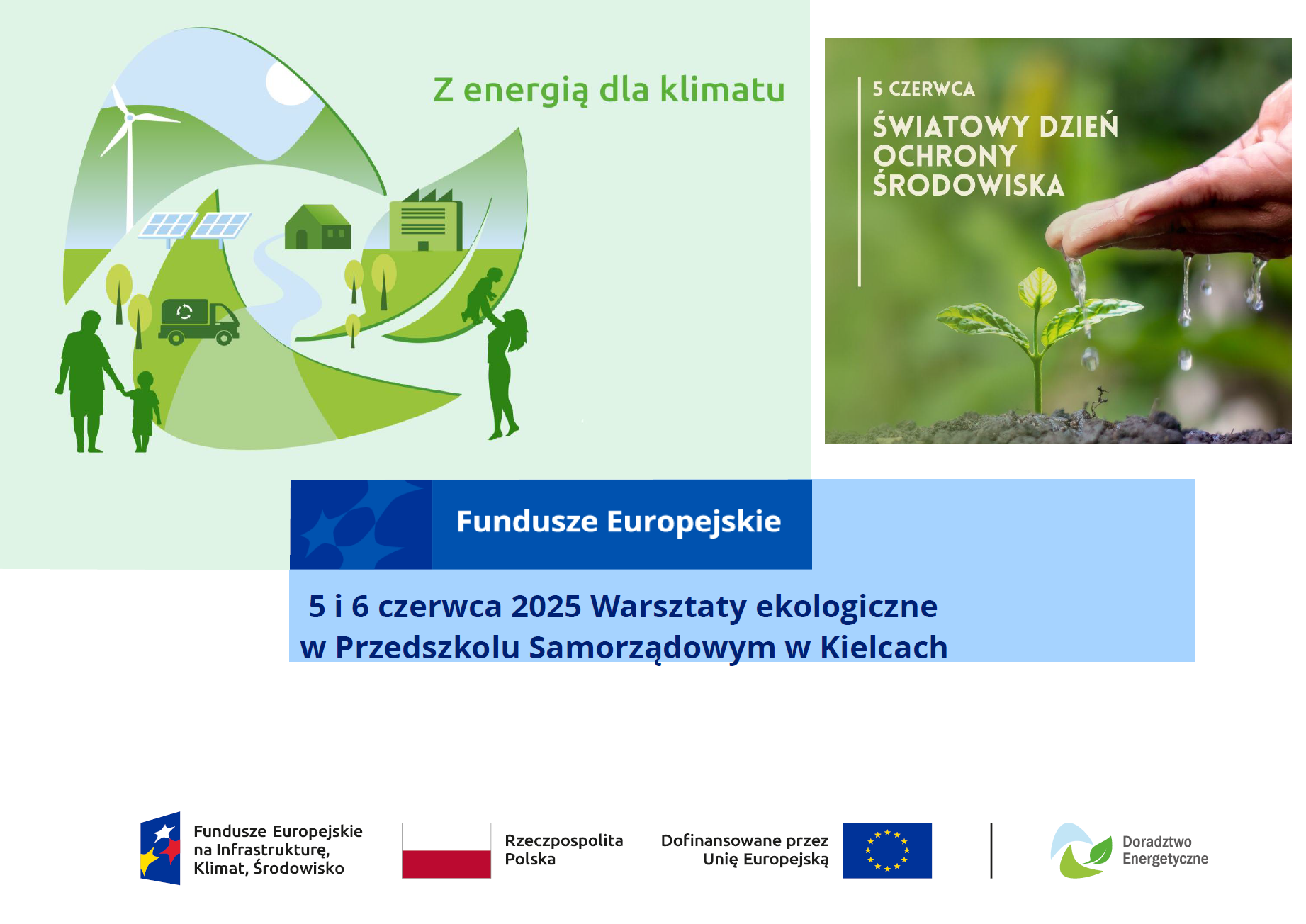 Z energią dla klimatu

5 CZERWCA
ŚWIATOWY DZIEŃ OCHRONY ŚRODOWISKA

Fundusze Europejskie

5 i 6 czerwca 2025 Warsztaty ekologiczne w Przedszkolu Samorządowym w Kielcach

Fundusze Europejskie na Infrastrukturę, Klimat, Środowisko

Rzeczpospolita Polska

Dofinansowane przez Unię Europejską

Doradztwo Energetyczne